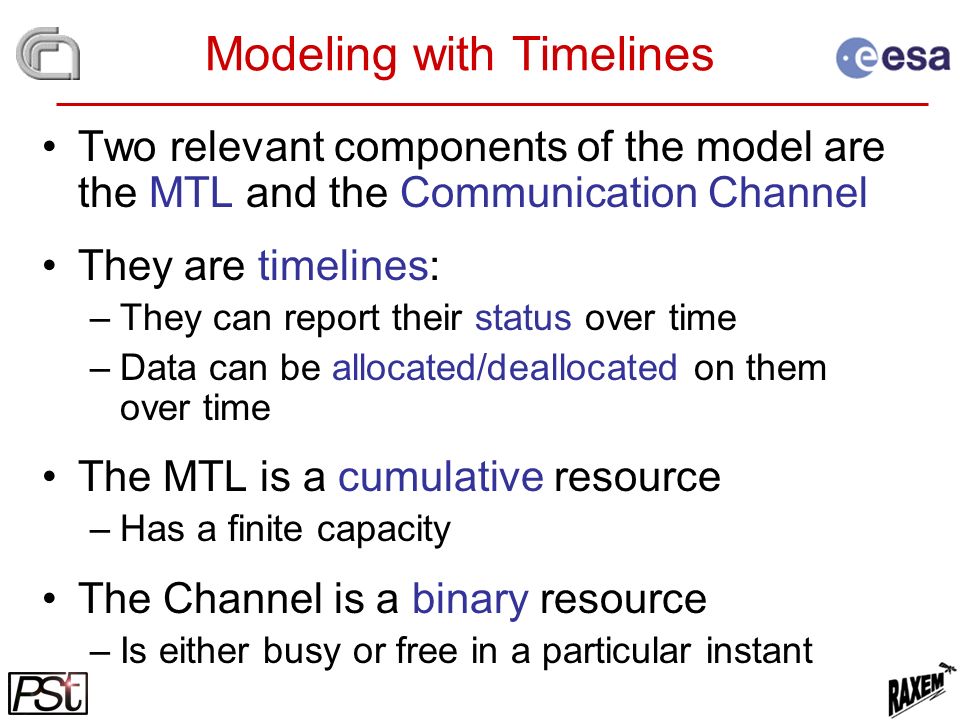 Modeling with Timelines

esa

• Two relevant components of the model are the MTL and the Communication Channel

• They are timelines:
– They can report their status over time
– Data can be allocated/deallocated on them over time

• The MTL is a cumulative resource
– Has a finite capacity

• The Channel is a binary resource
– Is either busy or free in a particular instant

PSt

RAXEM